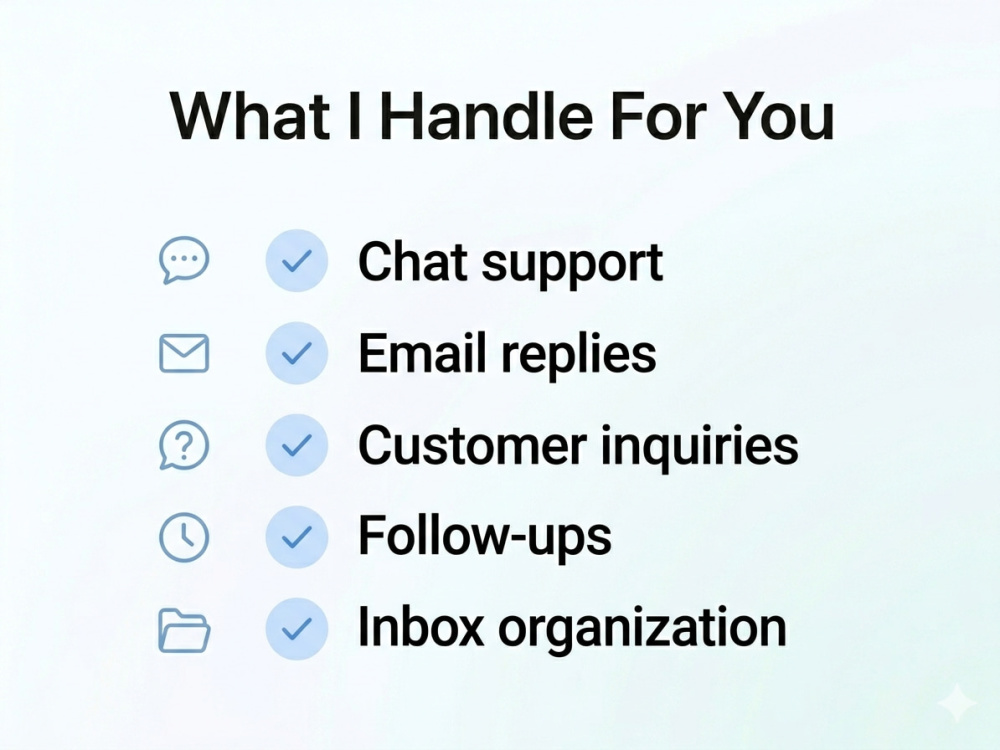 What I Handle For You

✓ Chat support
✓ Email replies
✓ Customer inquiries
✓ Follow-ups
✓ Inbox organization